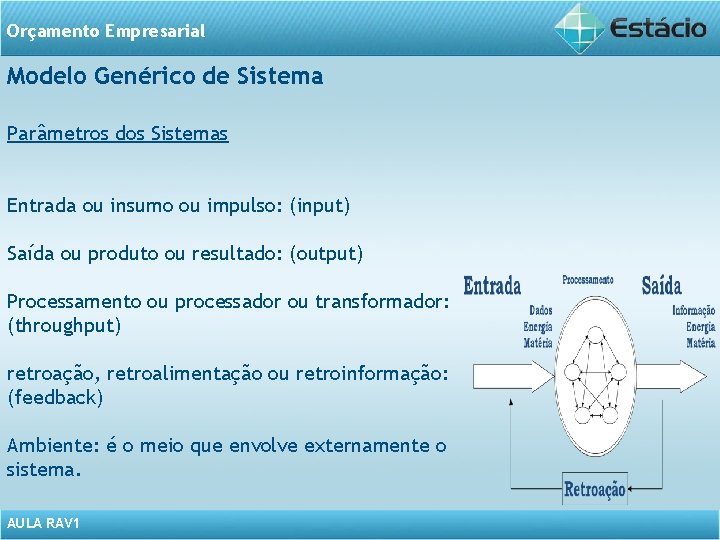 Orçamento Empresarial

Estácio

Modelo Genérico de Sistema

Parâmetros dos Sistemas

Entrada ou insumo ou impulso: (input)

Saída ou produto ou resultado: (output)

Processamento ou processador ou transformador: (throughput)

retroação, retroalimentação ou retroinformação: (feedback)

Ambiente: é o meio que envolve externamente o sistema.

Entrada
Dados
Energia
Matéria

Processamento

Saída
Informação
Energia
Matéria

Retroação

AULA RAV1